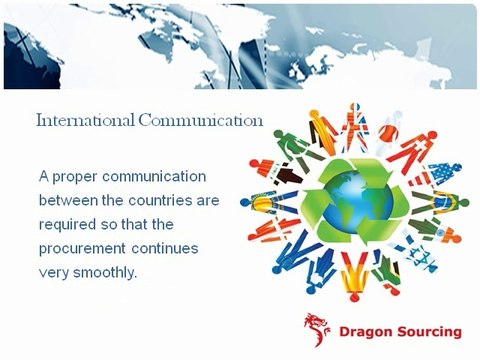 International Communication

A proper communication between the countries are required so that the procurement continues very smoothly.

Dragon Sourcing